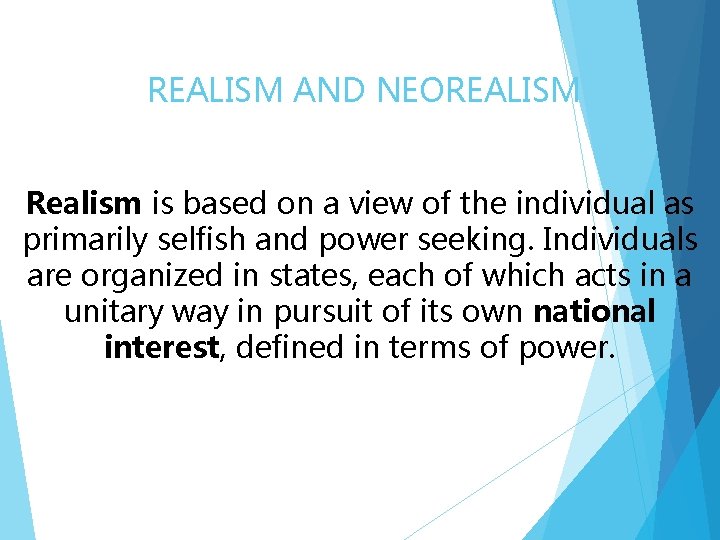 REALISM AND NEOREALISM

Realism is based on a view of the individual as primarily selfish and power seeking. Individuals are organized in states, each of which acts in a unitary way in pursuit of its own national interest, defined in terms of power.